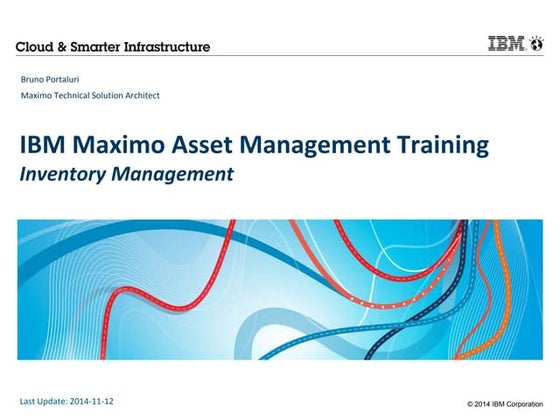 Cloud & Smarter Infrastructure

IBM

Bruno Portaluri

Maximo Technical Solution Architect

IBM Maximo Asset Management Training

Inventory Management

Last Update: 2014-11-12

© 2014 IBM Corporation